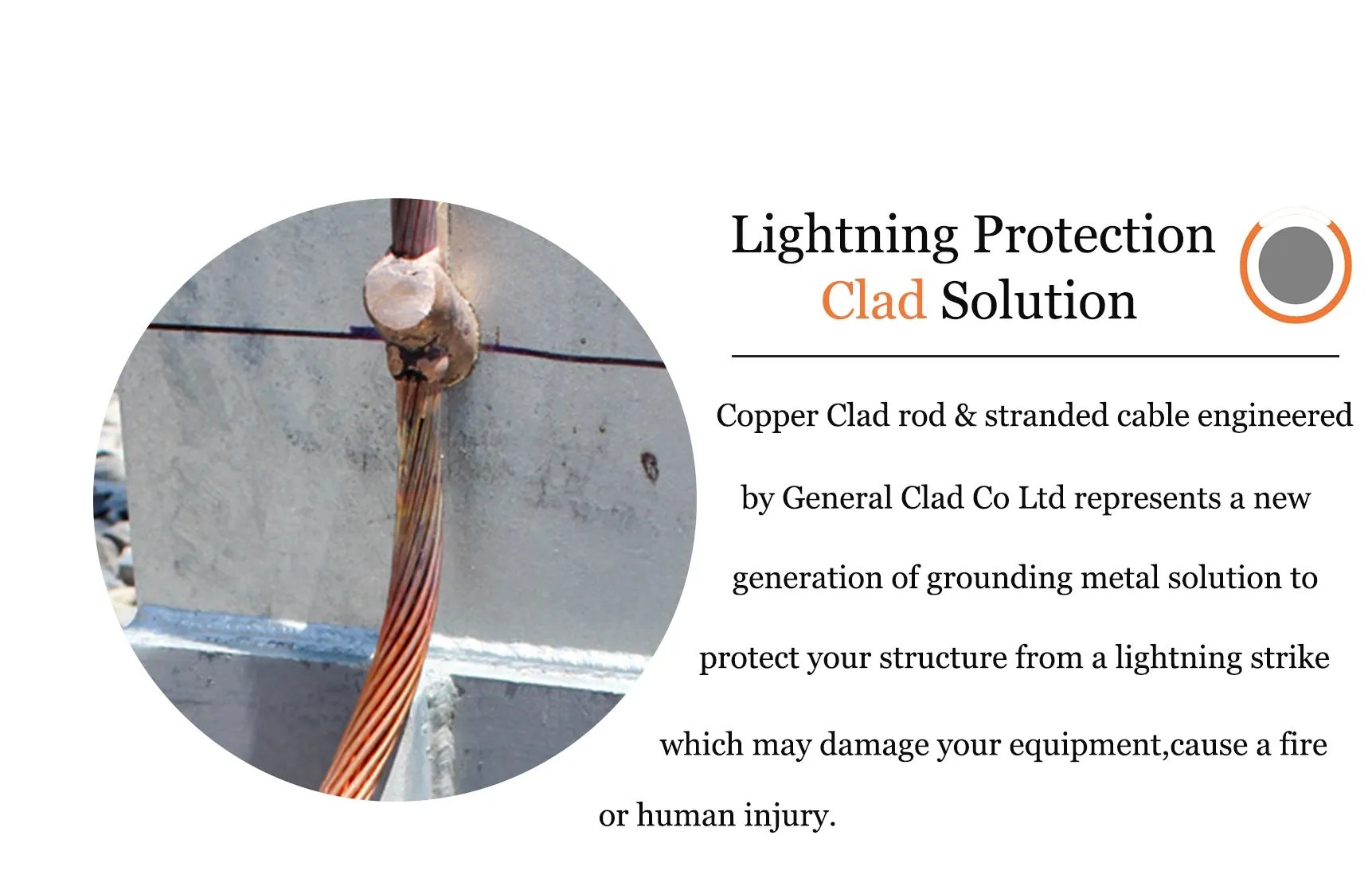 Lightning Protection
Clad Solution

Copper Clad rod & stranded cable engineered by General Clad Co Ltd represents a new generation of grounding metal solution to protect your structure from a lightning strike which may damage your equipment,cause a fire or human injury.